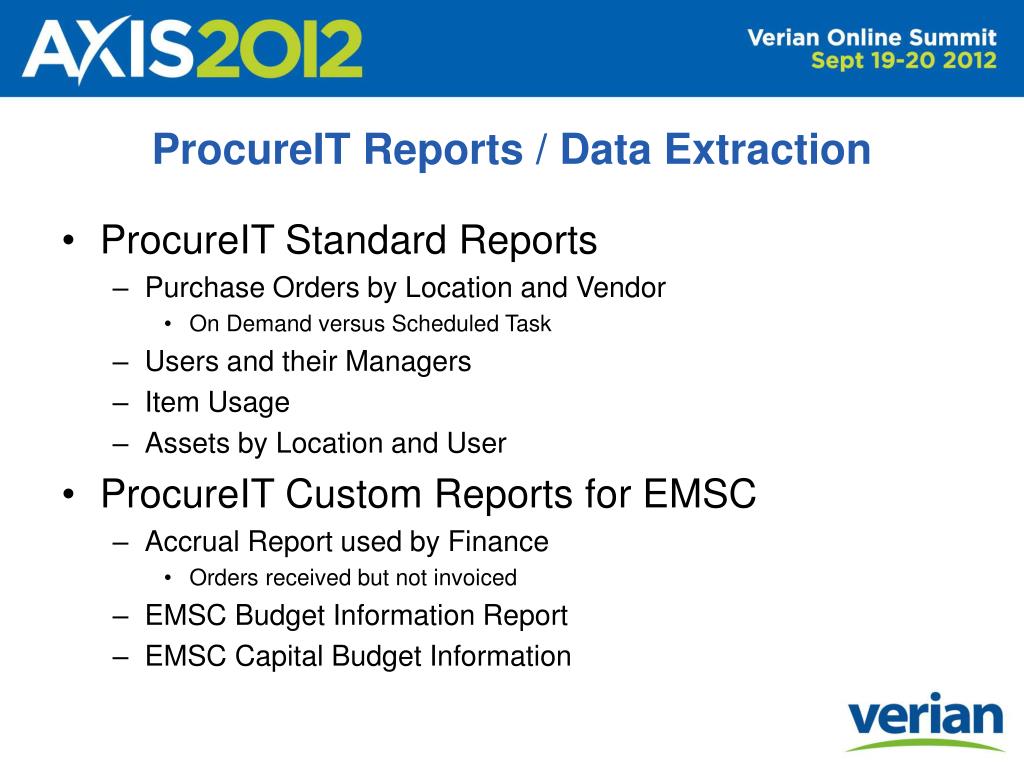 AXIS2012

Verian Online Summit
Sept 19-20 2012

ProcureIT Reports / Data Extraction

• ProcureIT Standard Reports
– Purchase Orders by Location and Vendor
• On Demand versus Scheduled Task
– Users and their Managers
– Item Usage
– Assets by Location and User
• ProcureIT Custom Reports for EMSC
– Accrual Report used by Finance
• Orders received but not invoiced
– EMSC Budget Information Report
– EMSC Capital Budget Information

verian